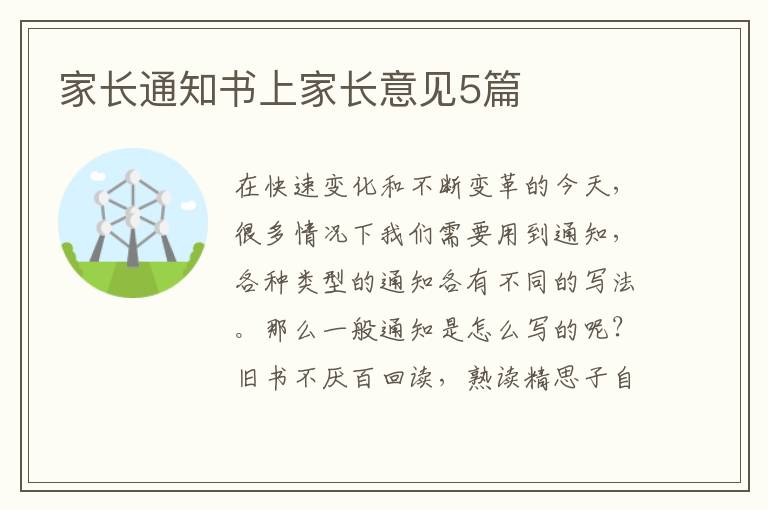 家长通知书上家长意见5篇

在快速变化和不断变革的今天，很多情况下我们需要用到通知，各种类型的通知各有不同的写法。那么一般通知是怎么写的呢？旧书不厌百回读，熟读精思子自